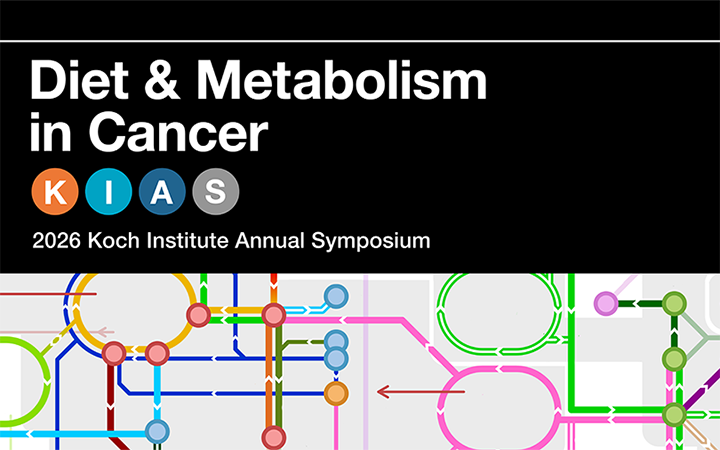 Diet & Metabolism in Cancer

K I A S

2026 Koch Institute Annual Symposium